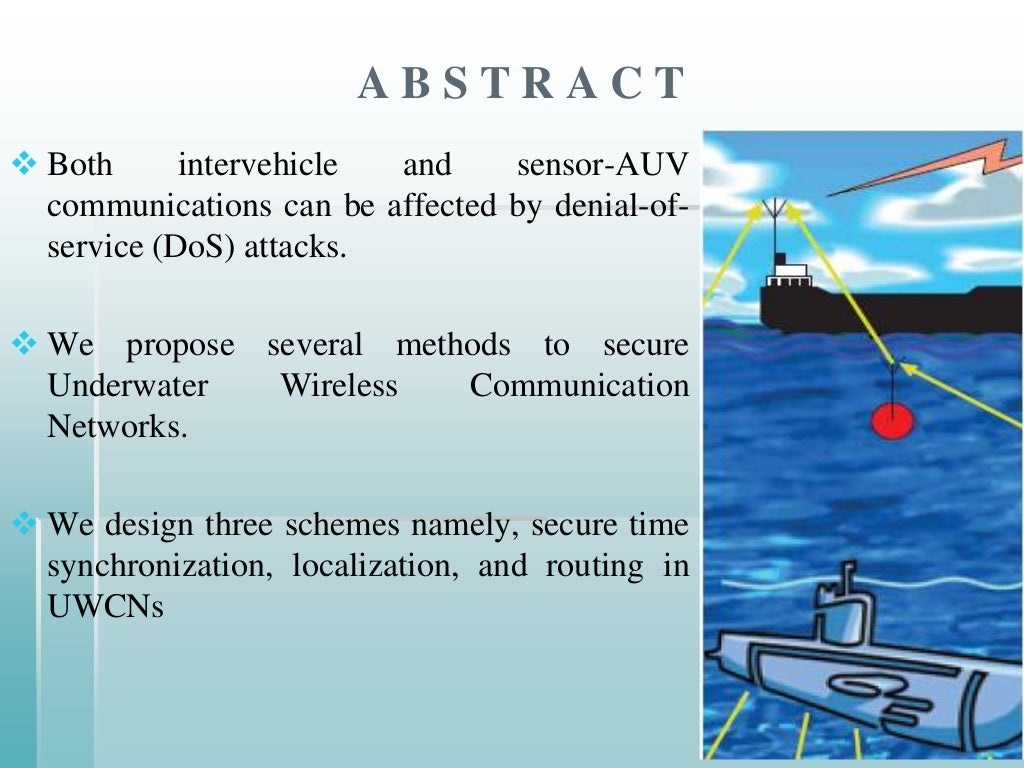 A B S T R A C T

❖ Both intervehicle and sensor-AUV communications can be affected by denial-of-service (DoS) attacks.

❖ We propose several methods to secure Underwater Wireless Communication Networks.

❖ We design three schemes namely, secure time synchronization, localization, and routing in UWCNs